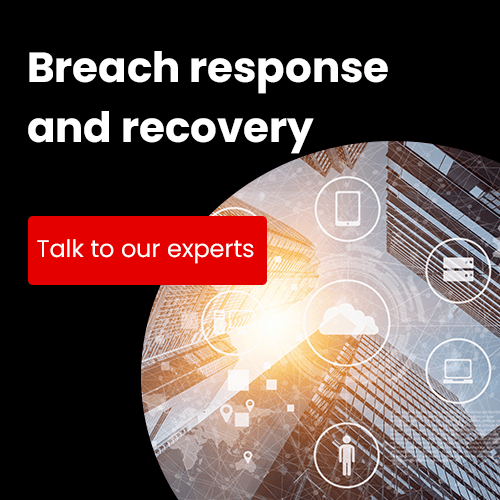 Breach response and recovery

Talk to our experts